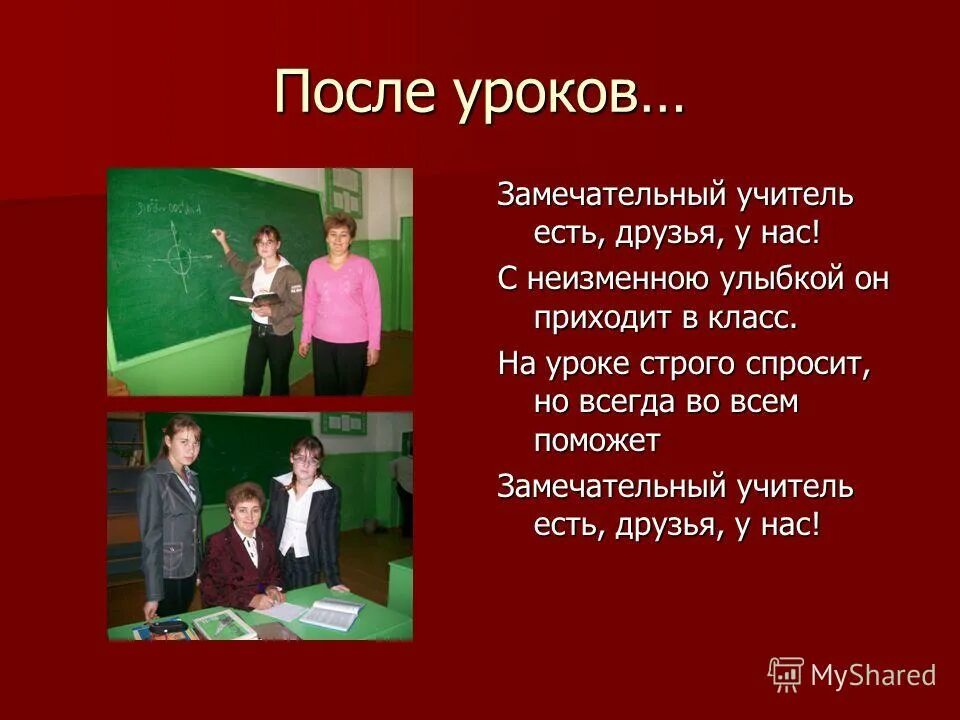 После уроков…

Замечательный учитель есть, друзья, у нас!

С неизменною улыбкой он приходит в класс.

На уроке строго спросит, но всегда во всем поможет

Замечательный учитель есть, друзья, у нас!

MyShared